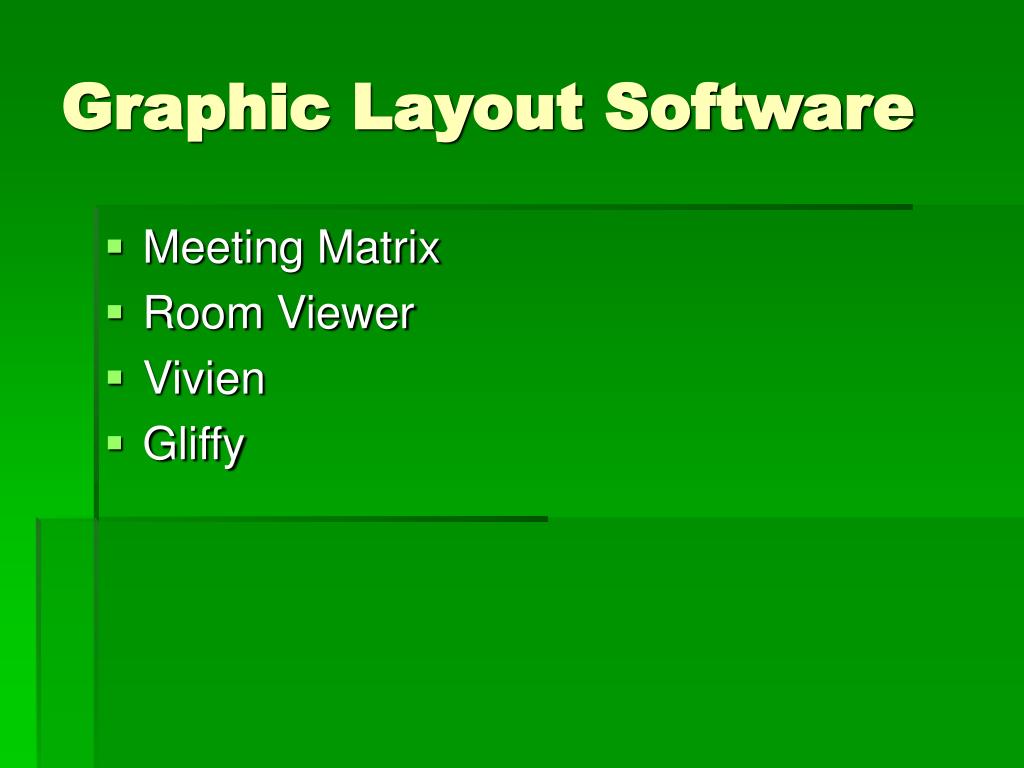 Graphic Layout Software

- Meeting Matrix
- Room Viewer
- Vivien
- Gliffy